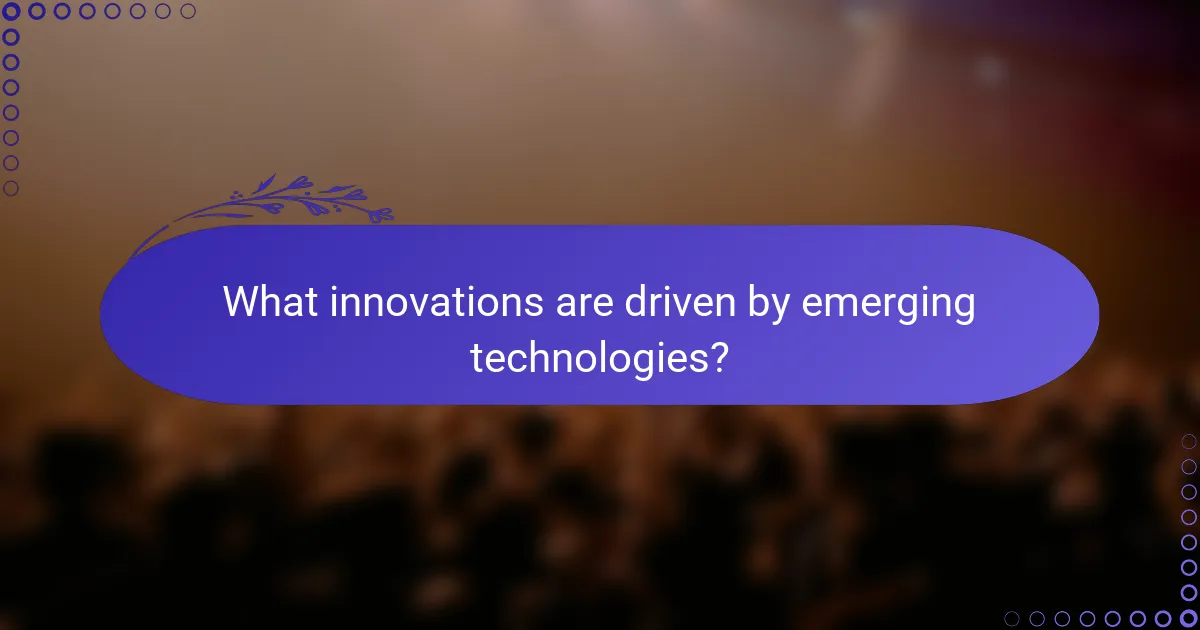 What innovations are driven by emerging technologies?